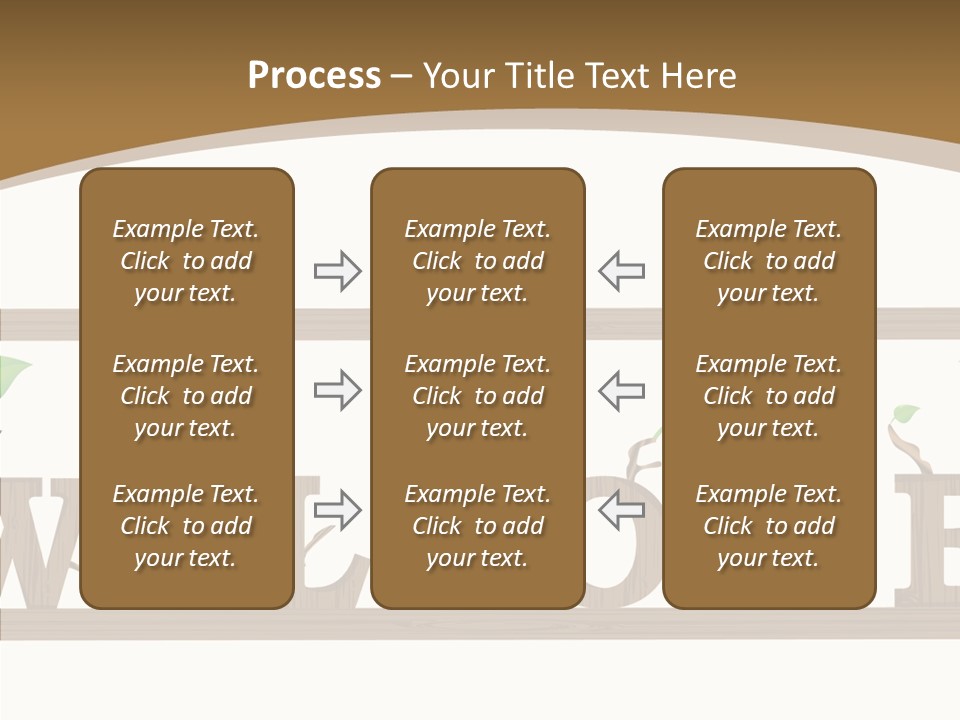 Process – Your Title Text Here

Example Text. Click to add your text.

Example Text. Click to add your text.

Example Text. Click to add your text.

Example Text. Click to add your text.

Example Text. Click to add your text.

Example Text. Click to add your text.

Example Text. Click to add your text.

Example Text. Click to add your text.

Example Text. Click to add your text.